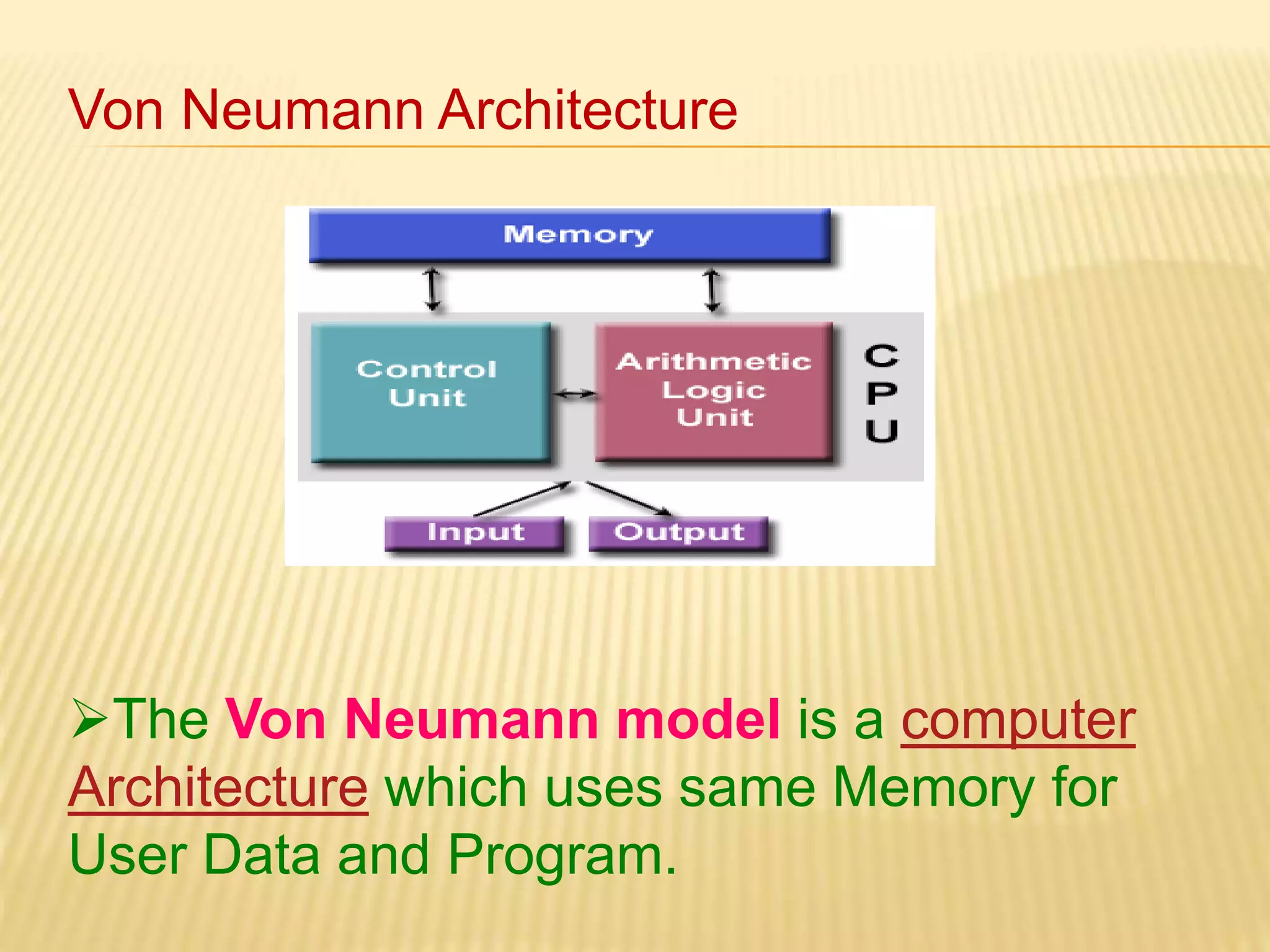 Von Neumann Architecture

Memory

Control Unit

Arithmetic Logic Unit

C P U

Input

Output

➢The Von Neumann model is a computer Architecture which uses same Memory for User Data and Program.